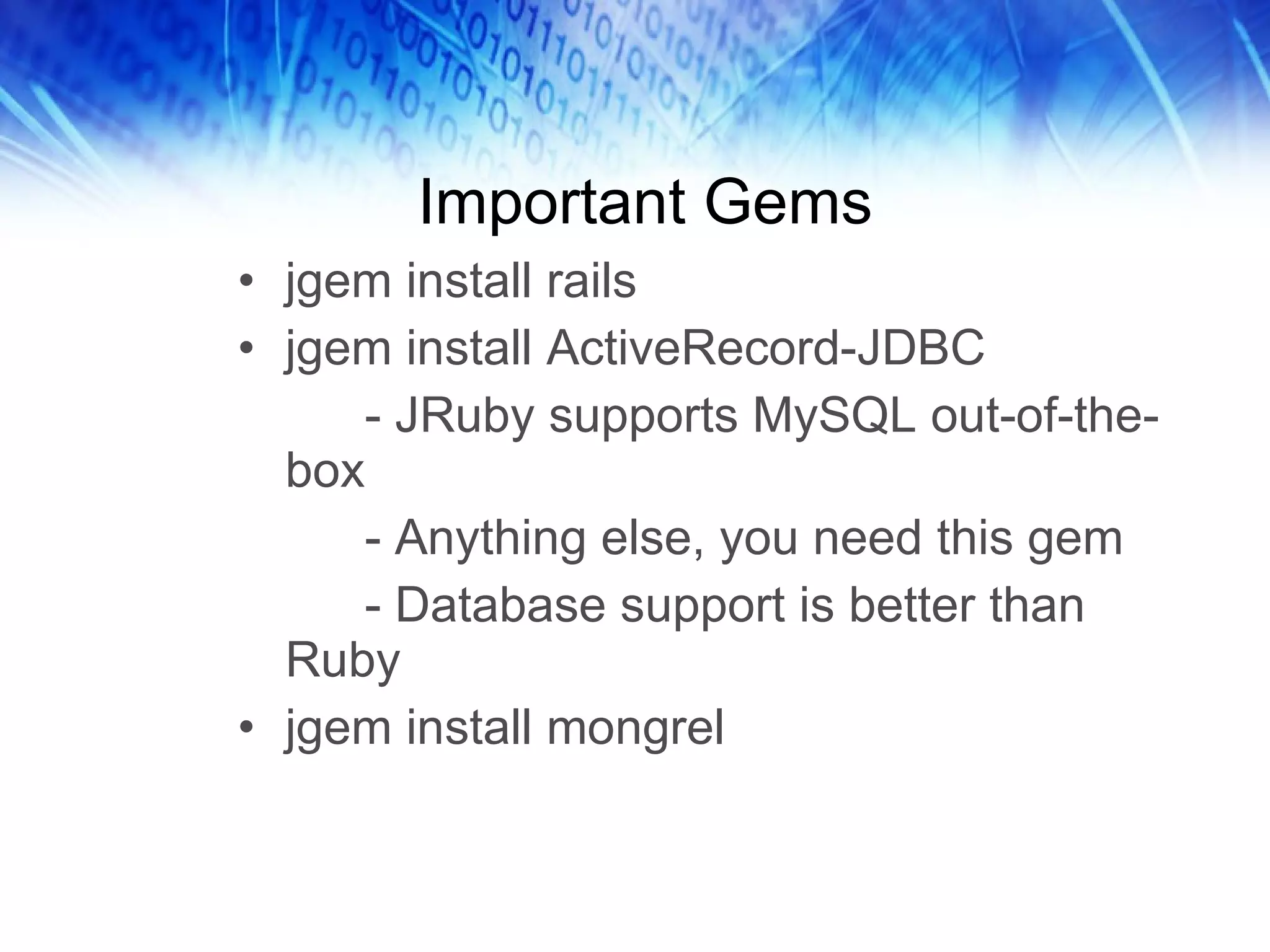 Important Gems

• jgem install rails
• jgem install ActiveRecord-JDBC
- JRuby supports MySQL out-of-the-box
- Anything else, you need this gem
- Database support is better than Ruby
• jgem install mongrel